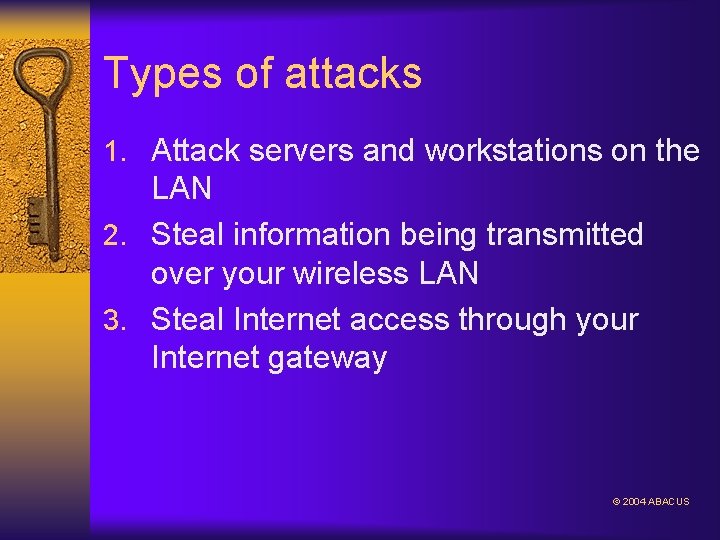 Types of attacks

1. Attack servers and workstations on the LAN
2. Steal information being transmitted over your wireless LAN
3. Steal Internet access through your Internet gateway

© 2004 ABACUS